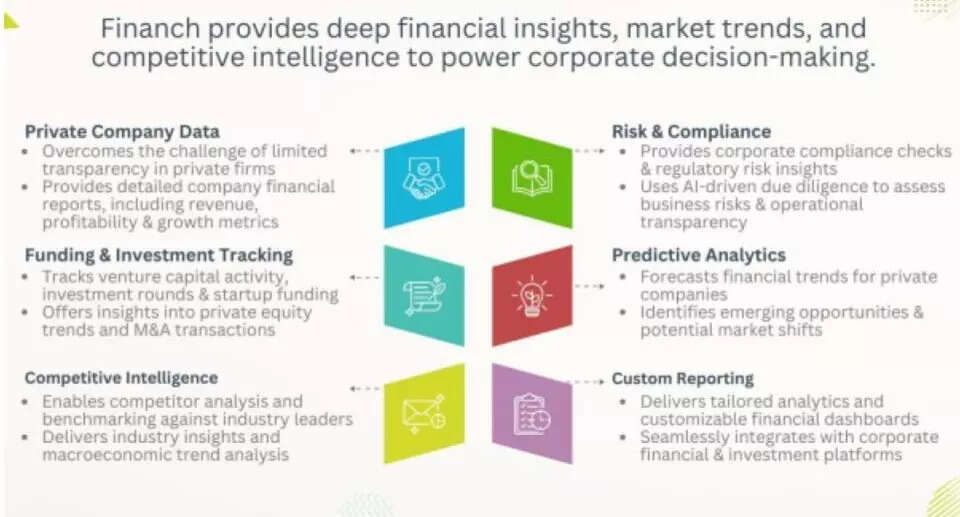 Financh provides deep financial insights, market trends, and competitive intelligence to power corporate decision-making.

Private Company Data
• Overcomes the challenge of limited transparency in private firms
• Provides detailed company financial reports, including revenue, profitability & growth metrics

Funding & Investment Tracking
• Tracks venture capital activity, investment rounds & startup funding
• Offers insights into private equity trends and M&A transactions

Competitive Intelligence
• Enables competitor analysis and benchmarking against industry leaders
• Delivers industry insights and macroeconomic trend analysis

Risk & Compliance
• Provides corporate compliance checks & regulatory risk insights
• Uses AI-driven due diligence to assess business risks & operational transparency

Predictive Analytics
• Forecasts financial trends for private companies
• Identifies emerging opportunities & potential market shifts

Custom Reporting
• Delivers tailored analytics and customizable financial dashboards
• Seamlessly integrates with corporate financial & investment platforms